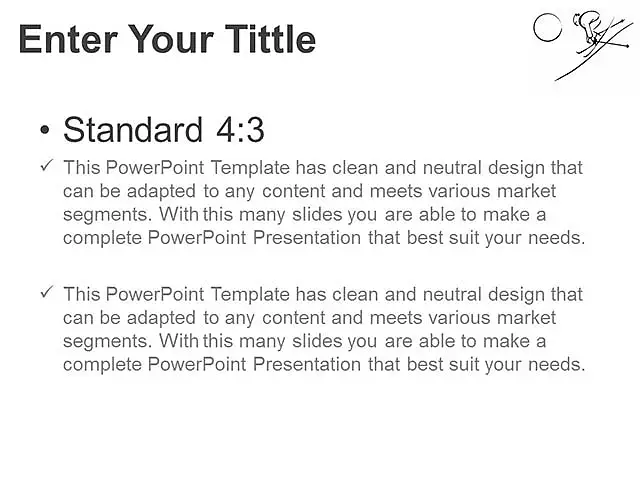 Enter Your Tittle

• Standard 4:3

✓ This PowerPoint Template has clean and neutral design that can be adapted to any content and meets various market segments. With this many slides you are able to make a complete PowerPoint Presentation that best suit your needs.

✓ This PowerPoint Template has clean and neutral design that can be adapted to any content and meets various market segments. With this many slides you are able to make a complete PowerPoint Presentation that best suit your needs.